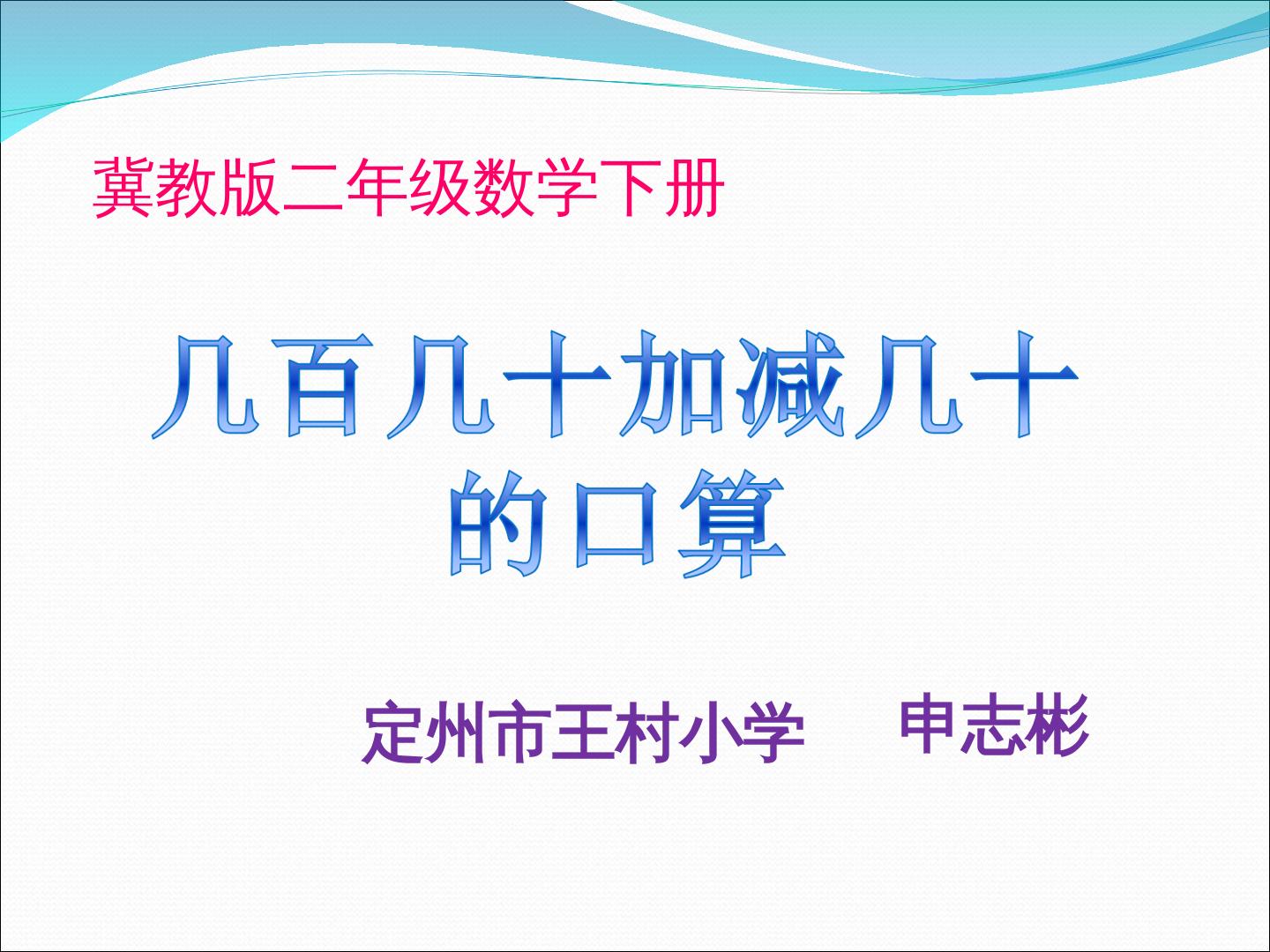 冀教版二年级数学下册

几百几十加减几十的口算

定州市王村小学　申志彬